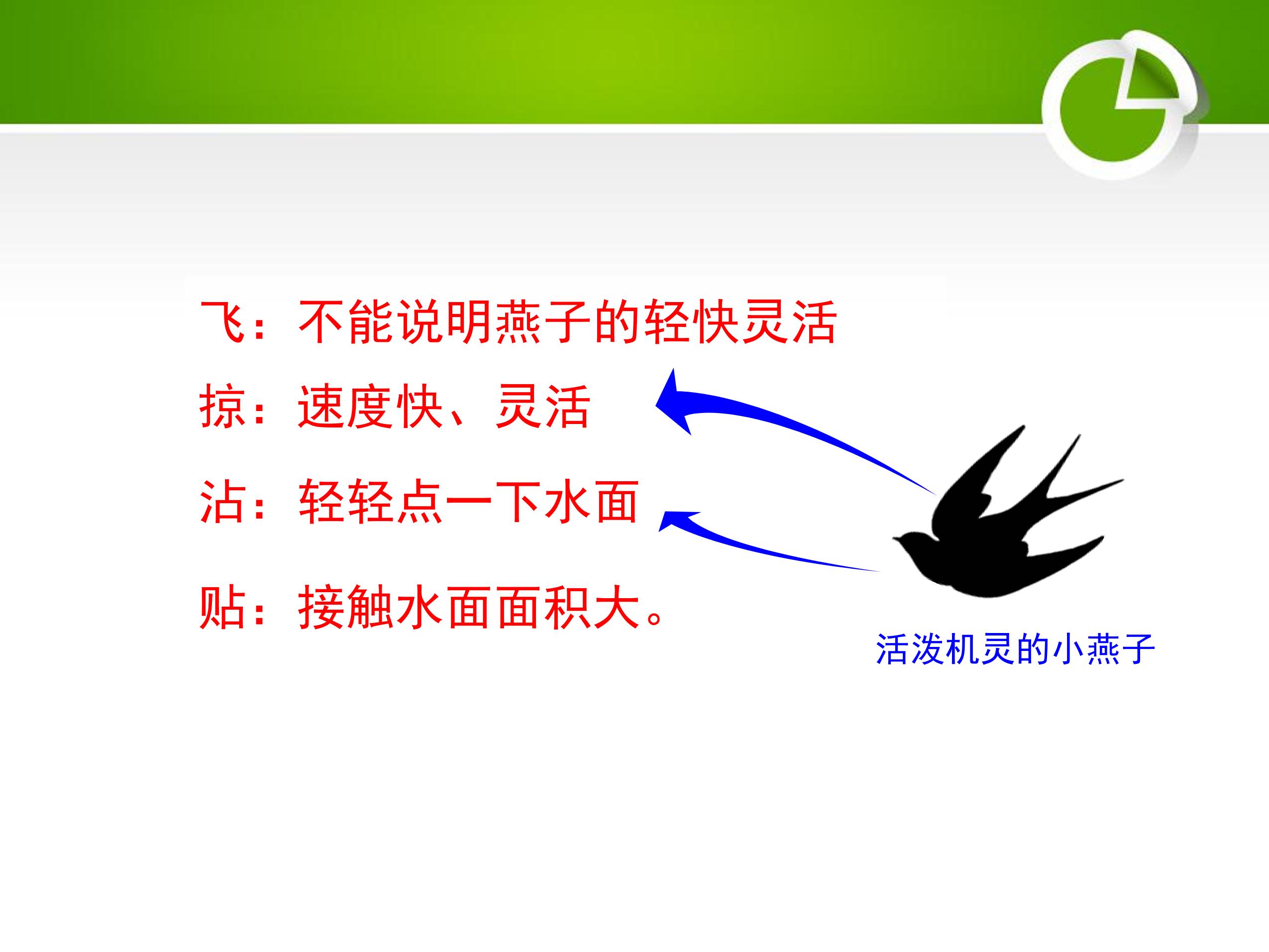 飞：不能说明燕子的轻快灵活

掠：速度快、灵活

沾：轻轻点一下水面

贴：接触水面面积大。

活泼机灵的小燕子